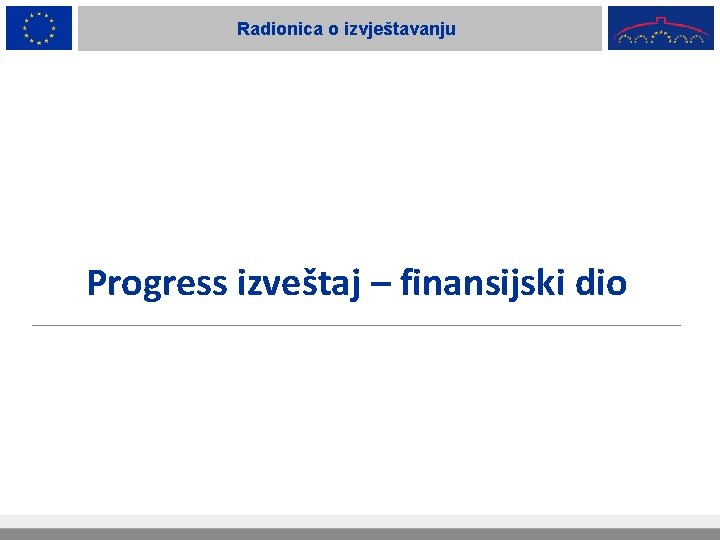 Radionica o izvještavanju

Progress izveštaj – finansijski dio